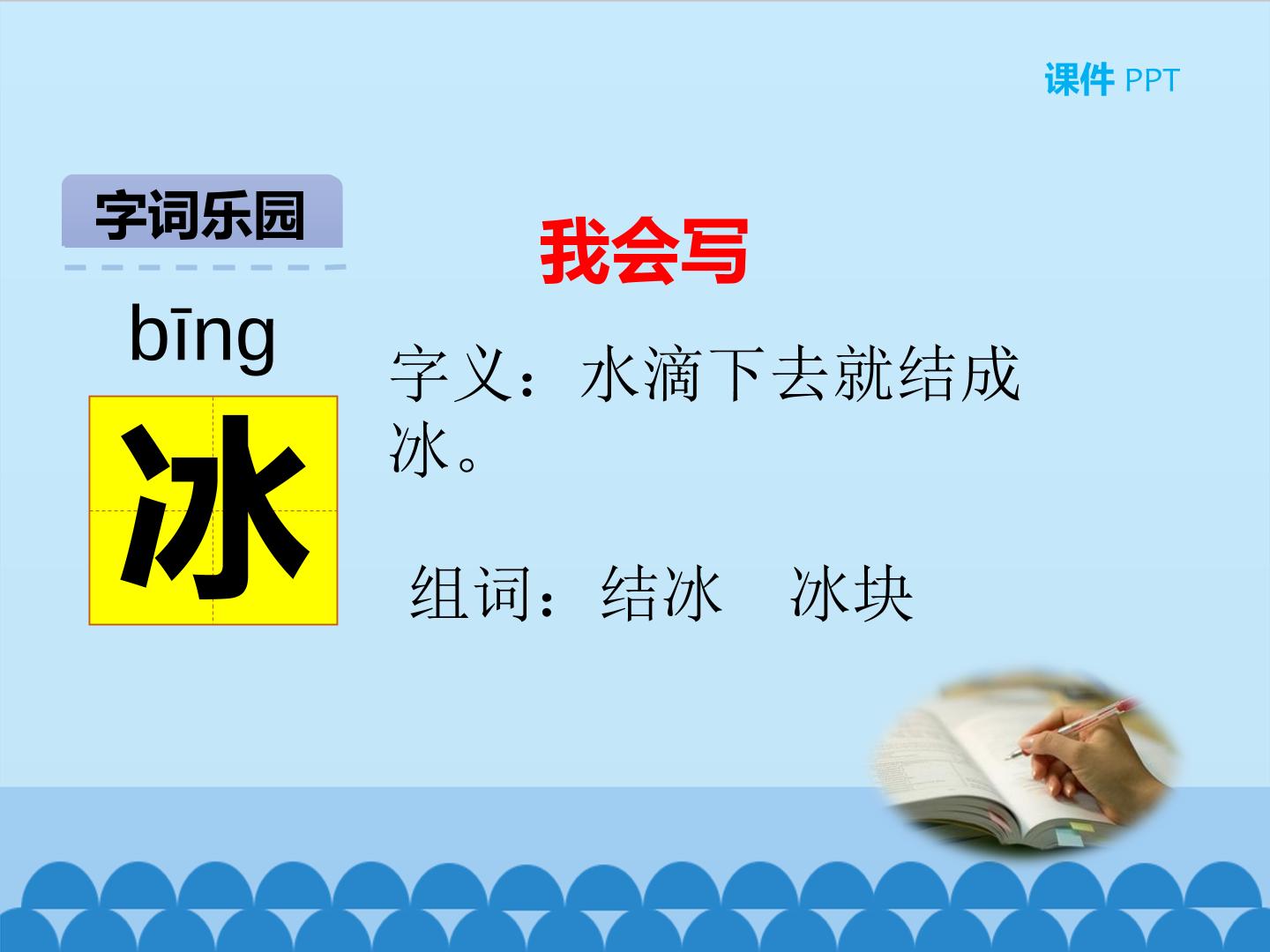 课件 PPT

字词乐园

我会写

bīng

冰

字义：水滴下去就结成冰。

组词：结冰 冰块